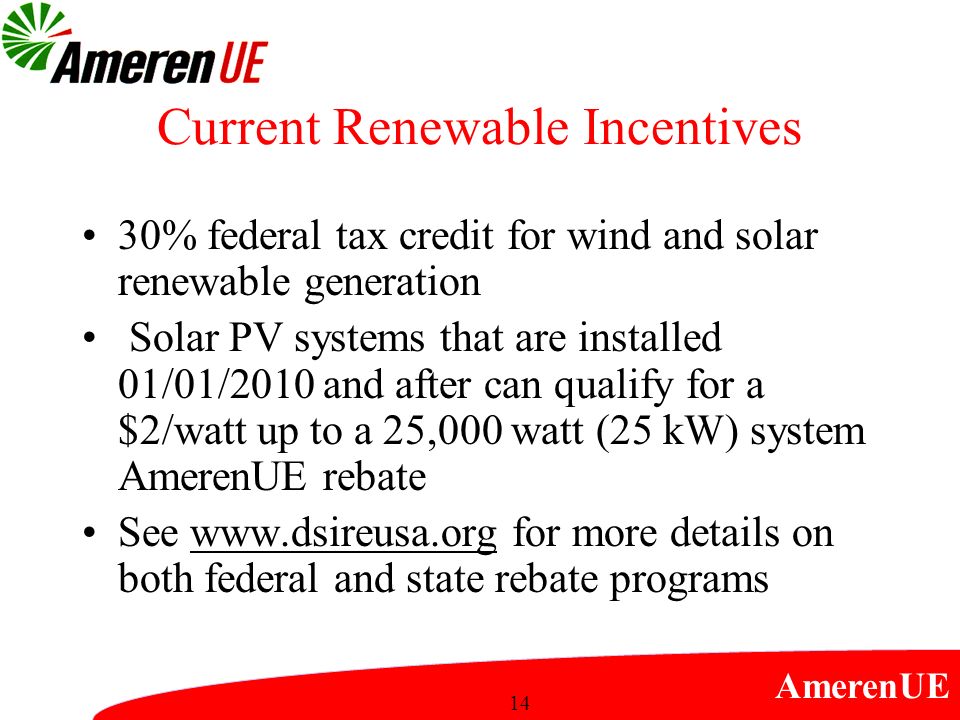 AmerenUE

Current Renewable Incentives

• 30% federal tax credit for wind and solar renewable generation

• Solar PV systems that are installed 01/01/2010 and after can qualify for a \$2/watt up to a 25,000 watt (25 kW) system AmerenUE rebate

• See www.dsireusa.org for more details on both federal and state rebate programs

14

AmerenUE